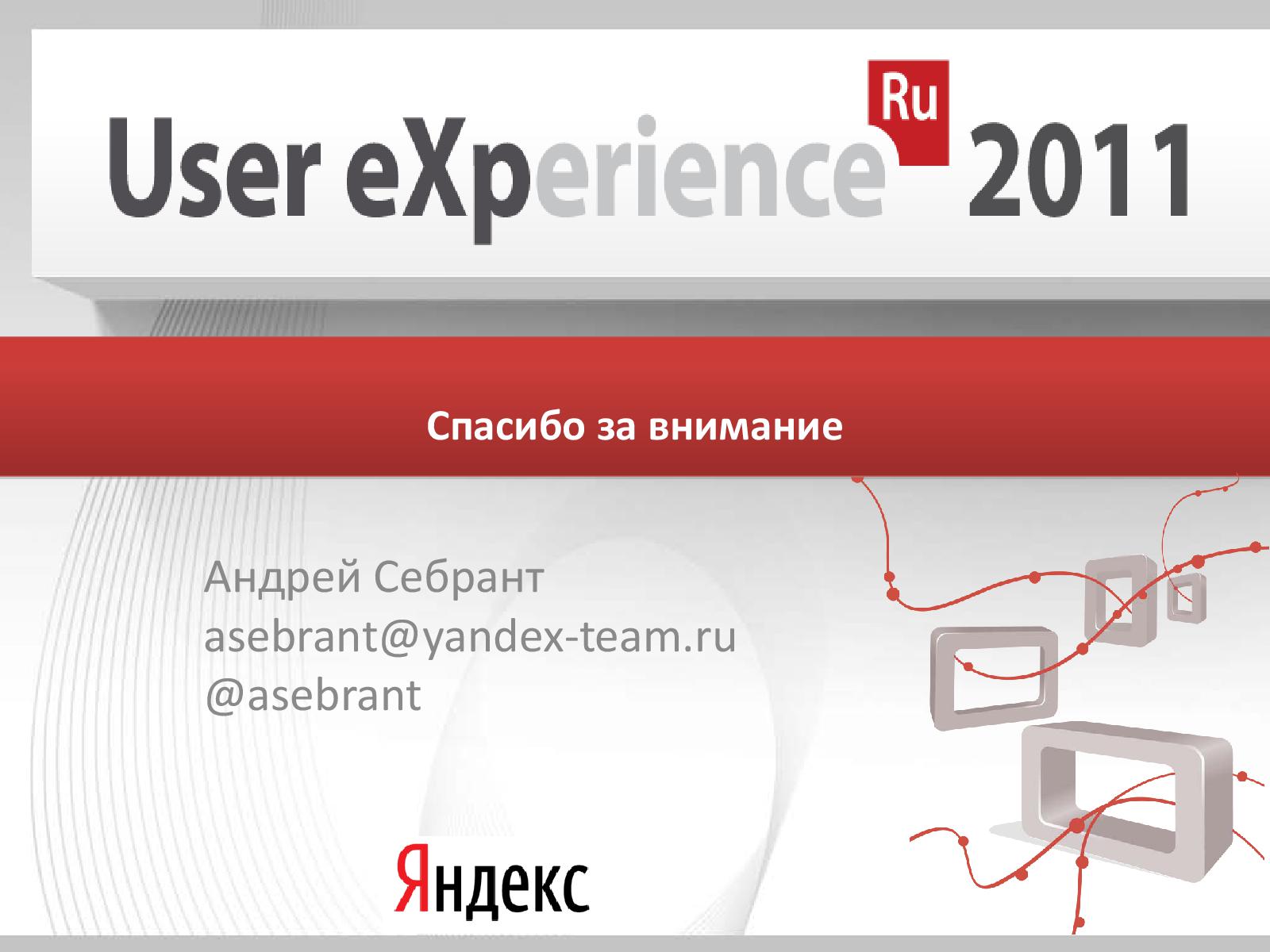 User eXperience Ru 2011

Спасибо за внимание

Андрей Себрант
asebrant@yandex-team.ru
@asebrant

Яндекс